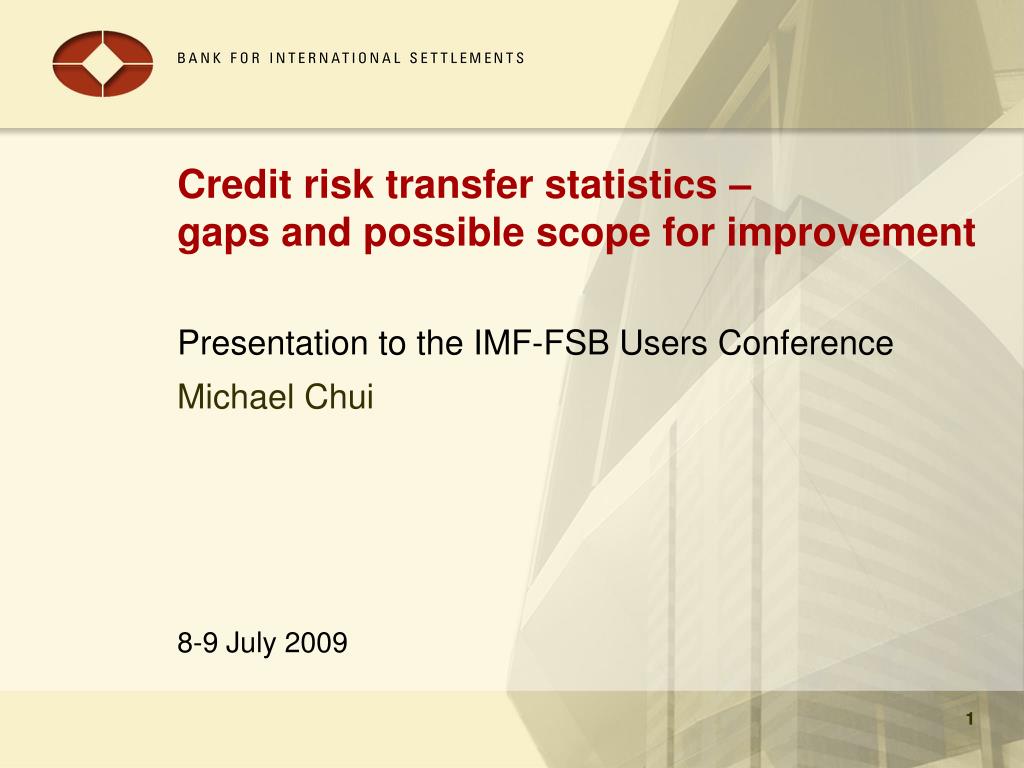 BANK FOR INTERNATIONAL SETTLEMENTS

Credit risk transfer statistics – gaps and possible scope for improvement

Presentation to the IMF-FSB Users Conference

Michael Chui

8-9 July 2009

1